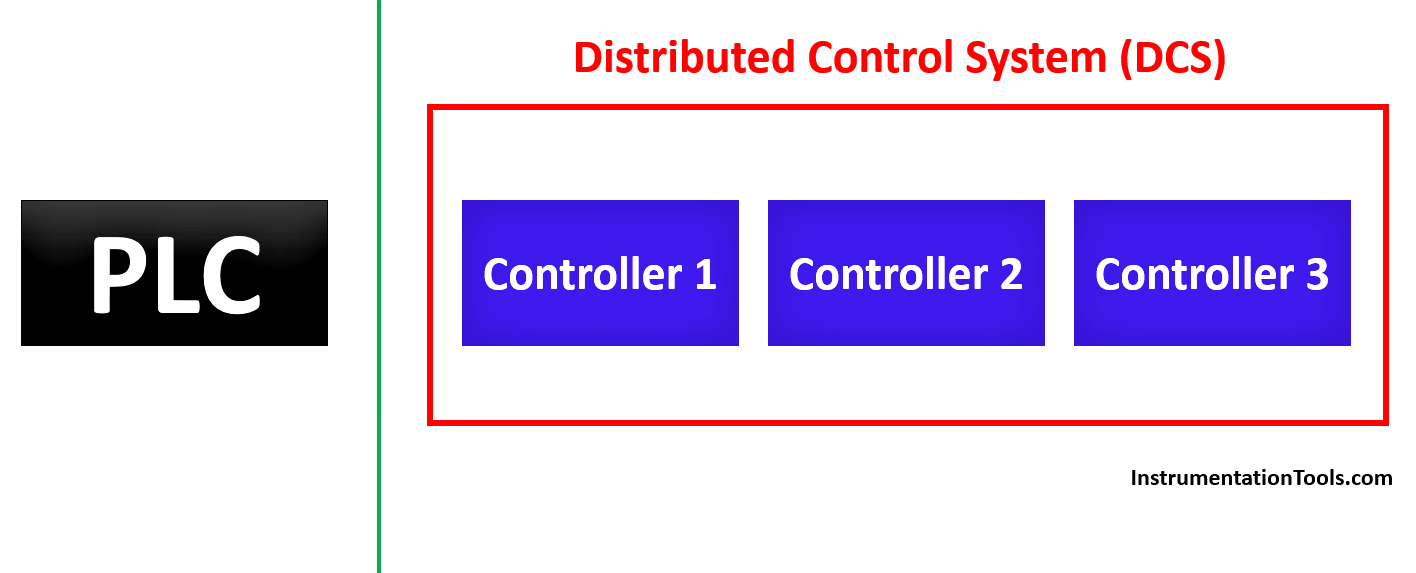 PLC

Distributed Control System (DCS)

Controller 1

Controller 2

Controller 3

InstrumentationTools.com